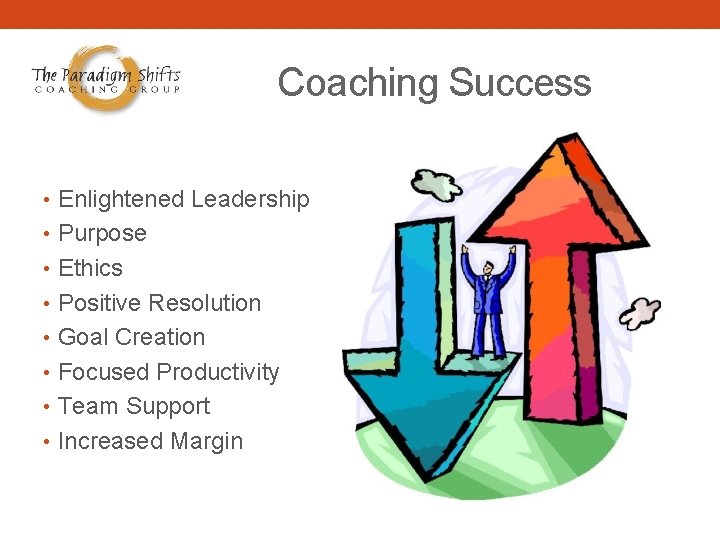 The Paradigm Shifts
COACHING GROUP

Coaching Success

• Enlightened Leadership
• Purpose
• Ethics
• Positive Resolution
• Goal Creation
• Focused Productivity
• Team Support
• Increased Margin